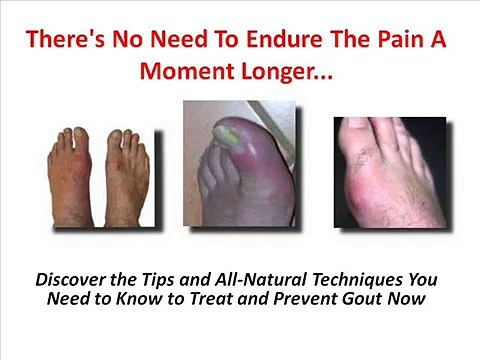 There's No Need To Endure The Pain A Moment Longer...

Discover the Tips and All-Natural Techniques You Need to Know to Treat and Prevent Gout Now